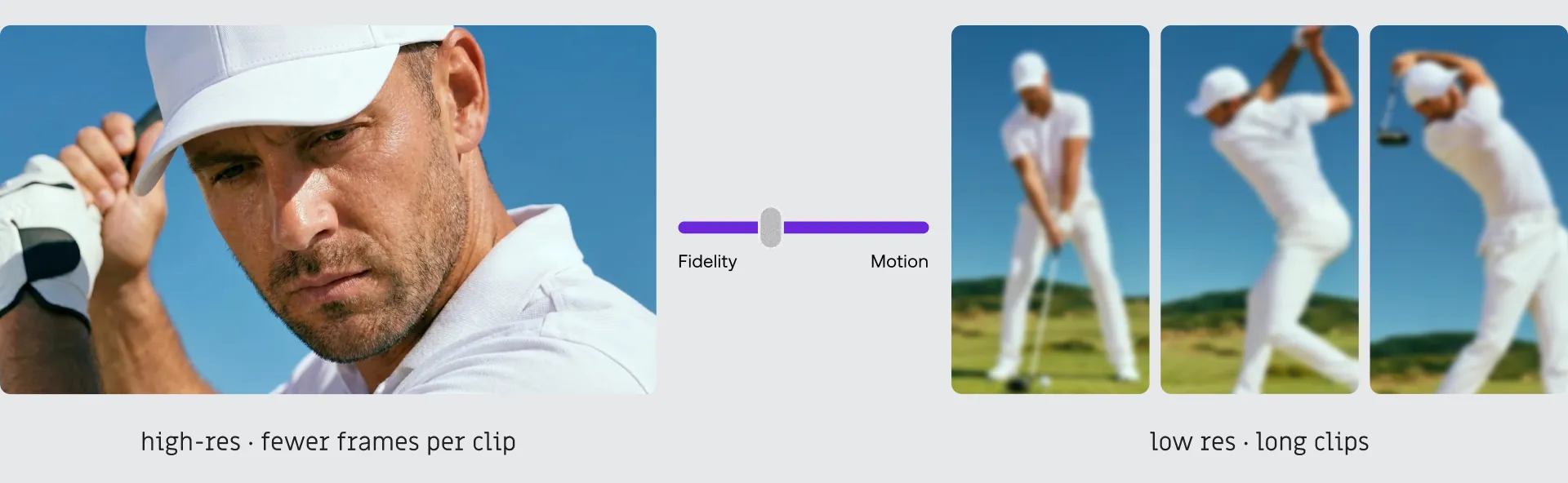 Fidelity

Motion

high-res · fewer frames per clip

low res · long clips